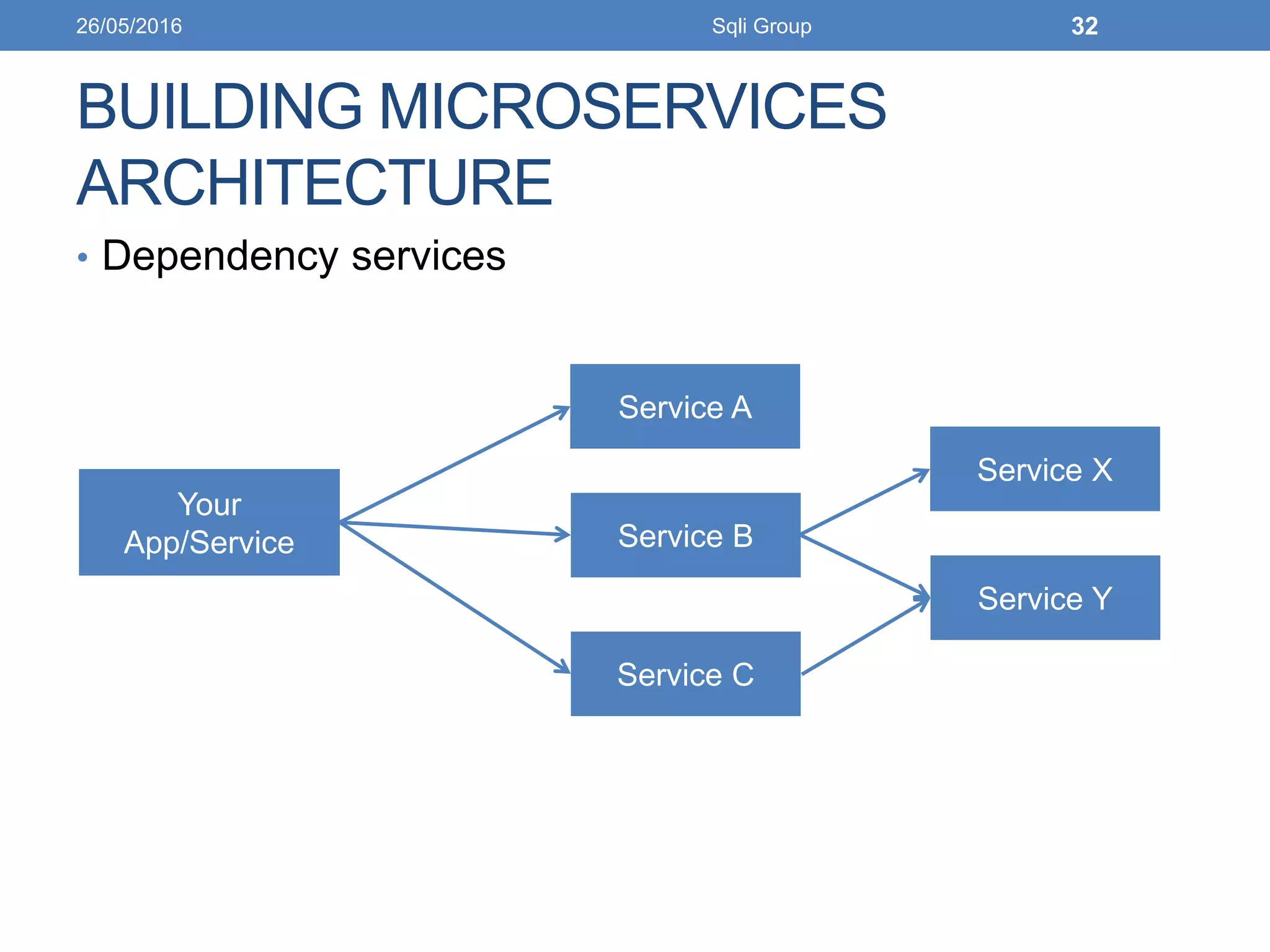 26/05/2016 Sqli Group 32

BUILDING MICROSERVICES ARCHITECTURE

• Dependency services

Your App/Service

Service A

Service B

Service C

Service X

Service Y